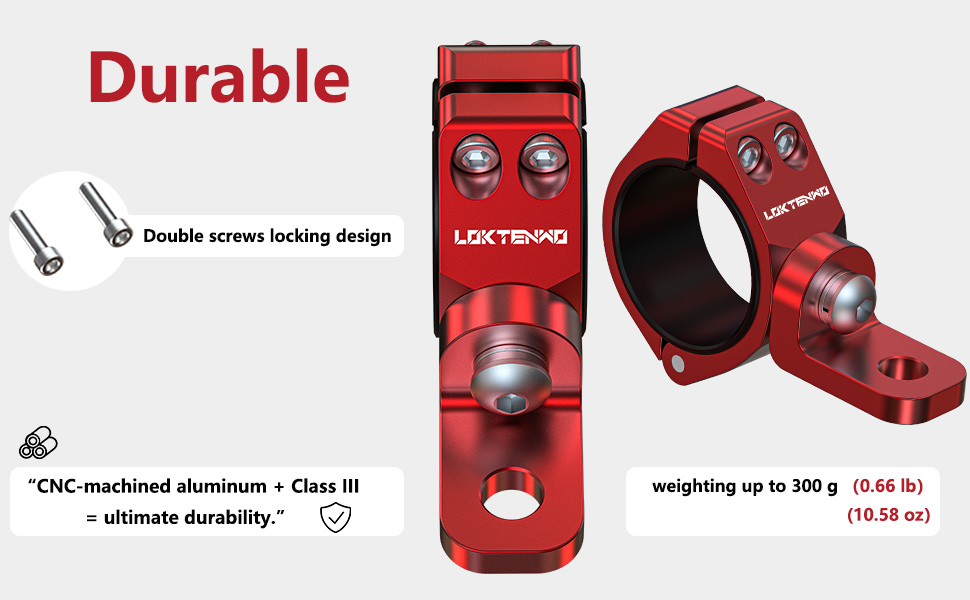 Durable

Double screws locking design

LOKTENWO

LOKTENWO

“CNC-machined aluminum + Class III = ultimate durability.”

weighting up to 300 g (0.66 lb) (10.58 oz)